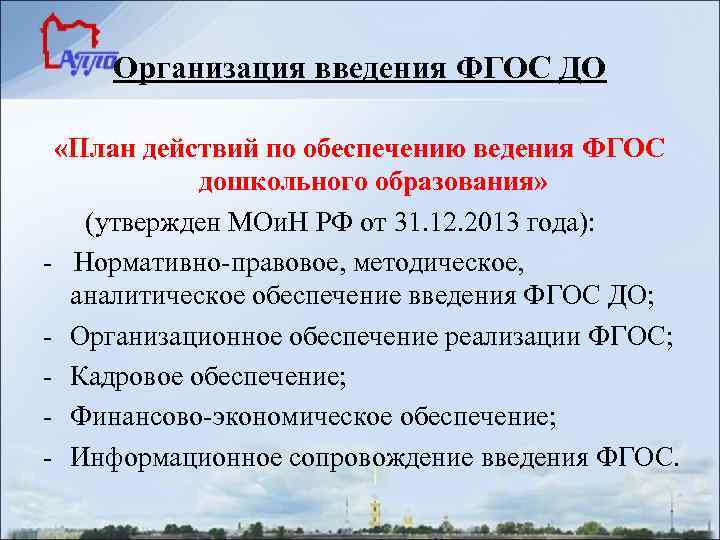 АППО

Организация введения ФГОС ДО

«План действий по обеспечению ведения ФГОС дошкольного образования»

(утвержден МОиН РФ от 31.12.2013 года):

- Нормативно-правовое, методическое, аналитическое обеспечение введения ФГОС ДО;
- Организационное обеспечение реализации ФГОС;
- Кадровое обеспечение;
- Финансово-экономическое обеспечение;
- Информационное сопровождение введения ФГОС.